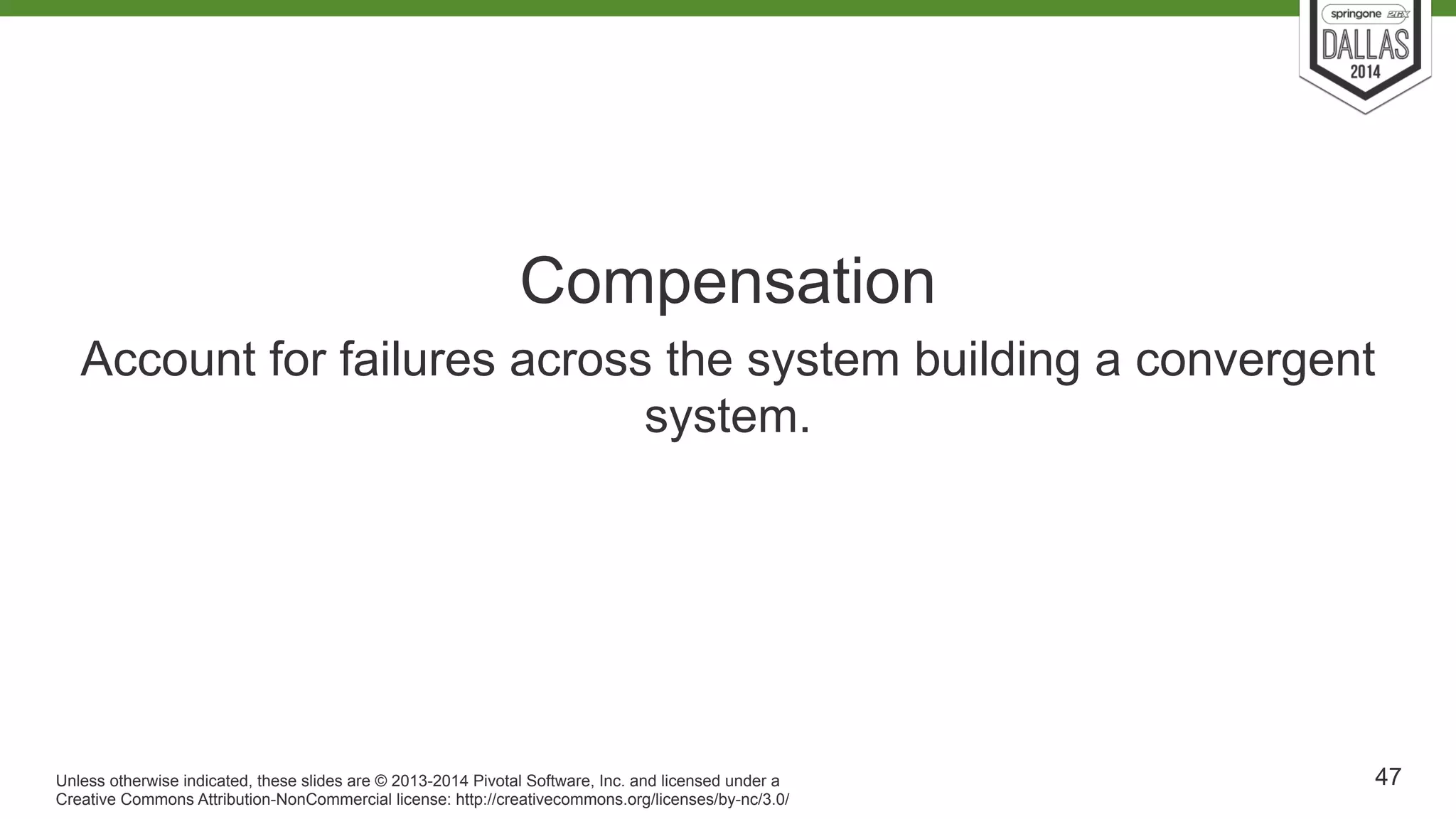 springone 2GX
DALLAS
2014

Compensation

Account for failures across the system building a convergent system.

Unless otherwise indicated, these slides are © 2013-2014 Pivotal Software, Inc. and licensed under a Creative Commons Attribution-NonCommercial license: http://creativecommons.org/licenses/by-nc/3.0/

47